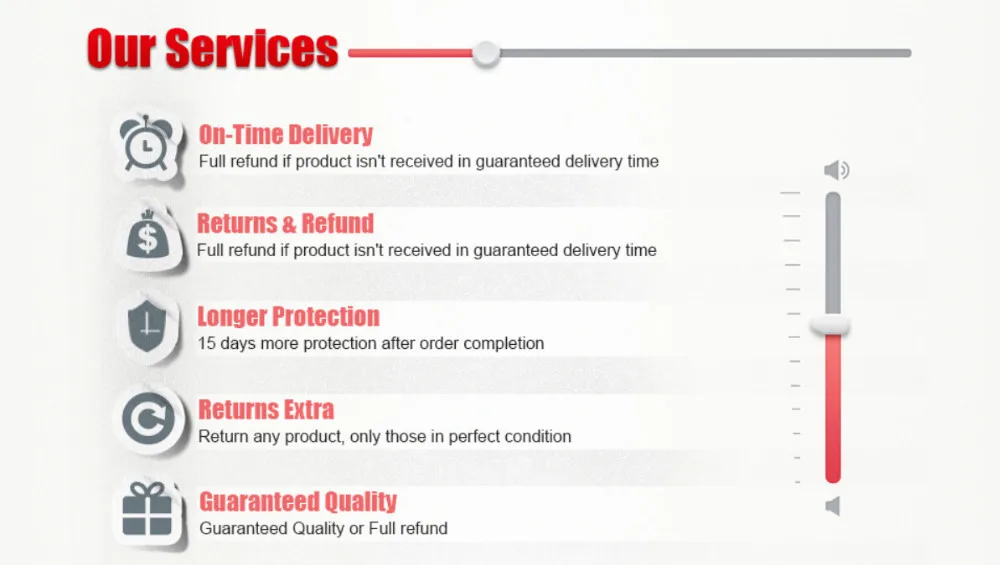 Our Services

On-Time Delivery
Full refund if product isn't received in guaranteed delivery time

Returns & Refund
Full refund if product isn't received in guaranteed delivery time

Longer Protection
15 days more protection after order completion

Returns Extra
Return any product, only those in perfect condition

Guaranteed Quality
Guaranteed Quality or Full refund